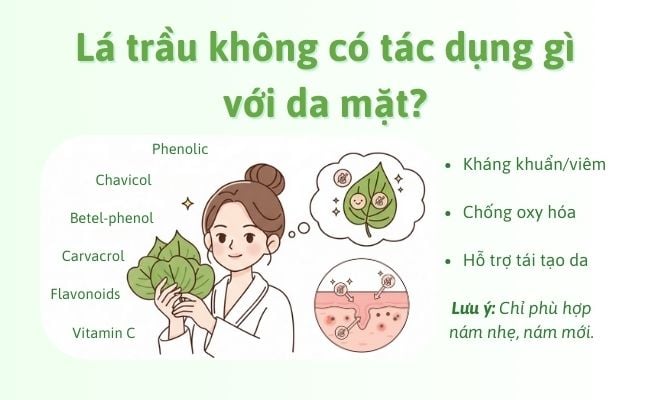 Lá trầu không có tác dụng gì với da mặt?

Phenolic

Chavicol

Betel-phenol

Carvacrol

Flavonoids

Vitamin C

• Kháng khuẩn/viêm

• Chống oxy hóa

• Hỗ trợ tái tạo da

Lưu ý: Chỉ phù hợp nám nhẹ, nám mới.